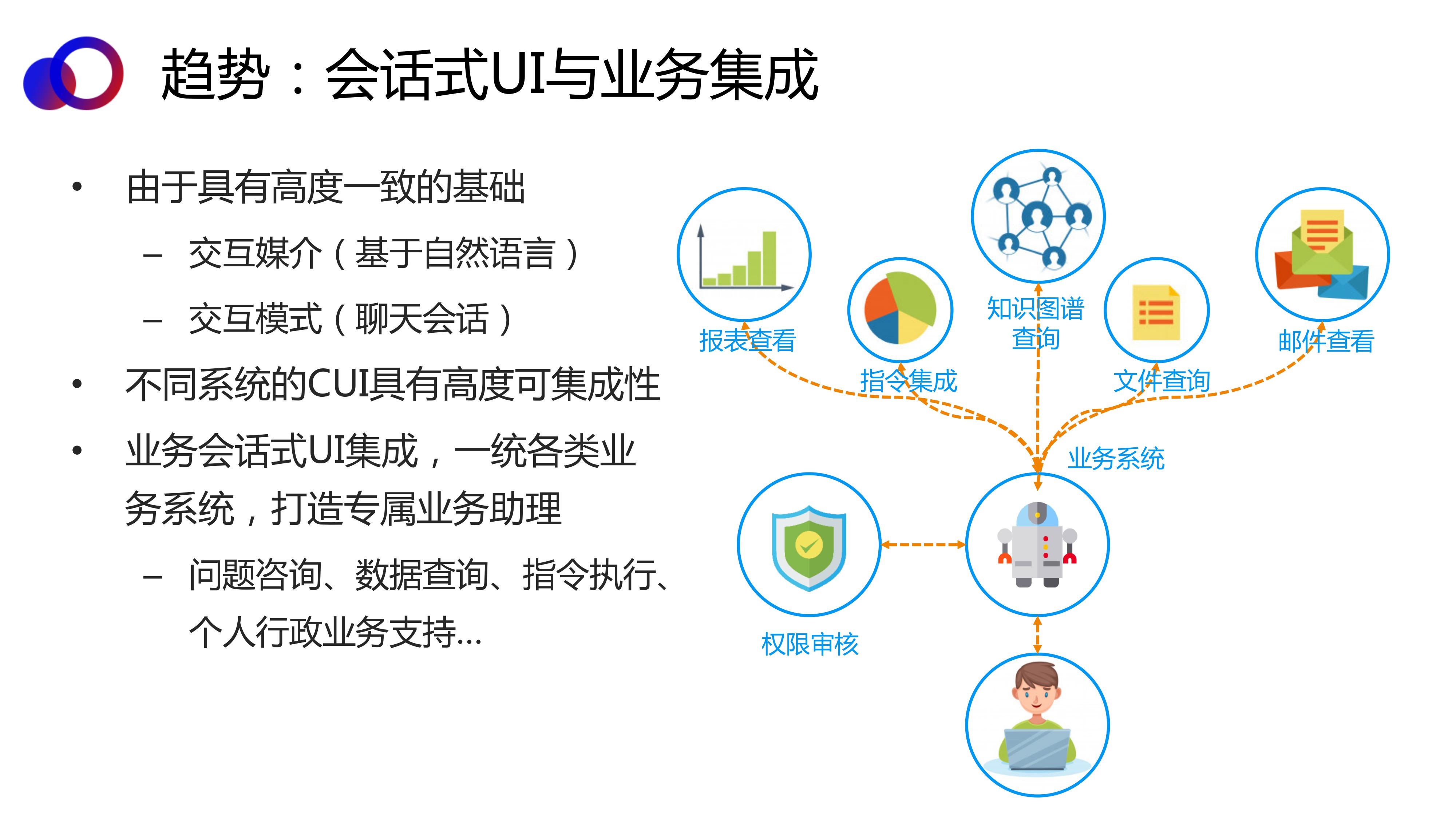 趋势：会话式UI与业务集成

• 由于具有高度一致的基础

– 交互媒介（基于自然语言）

– 交互模式（聊天会话）

• 不同系统的CUI具有高度可集成性

• 业务会话式UI集成，一统各类业务系统，打造专属业务助理

– 问题咨询、数据查询、指令执行、个人行政业务支持...

报表查看
指令集成
知识图谱查询
文件查询
邮件查看
业务系统
权限审核